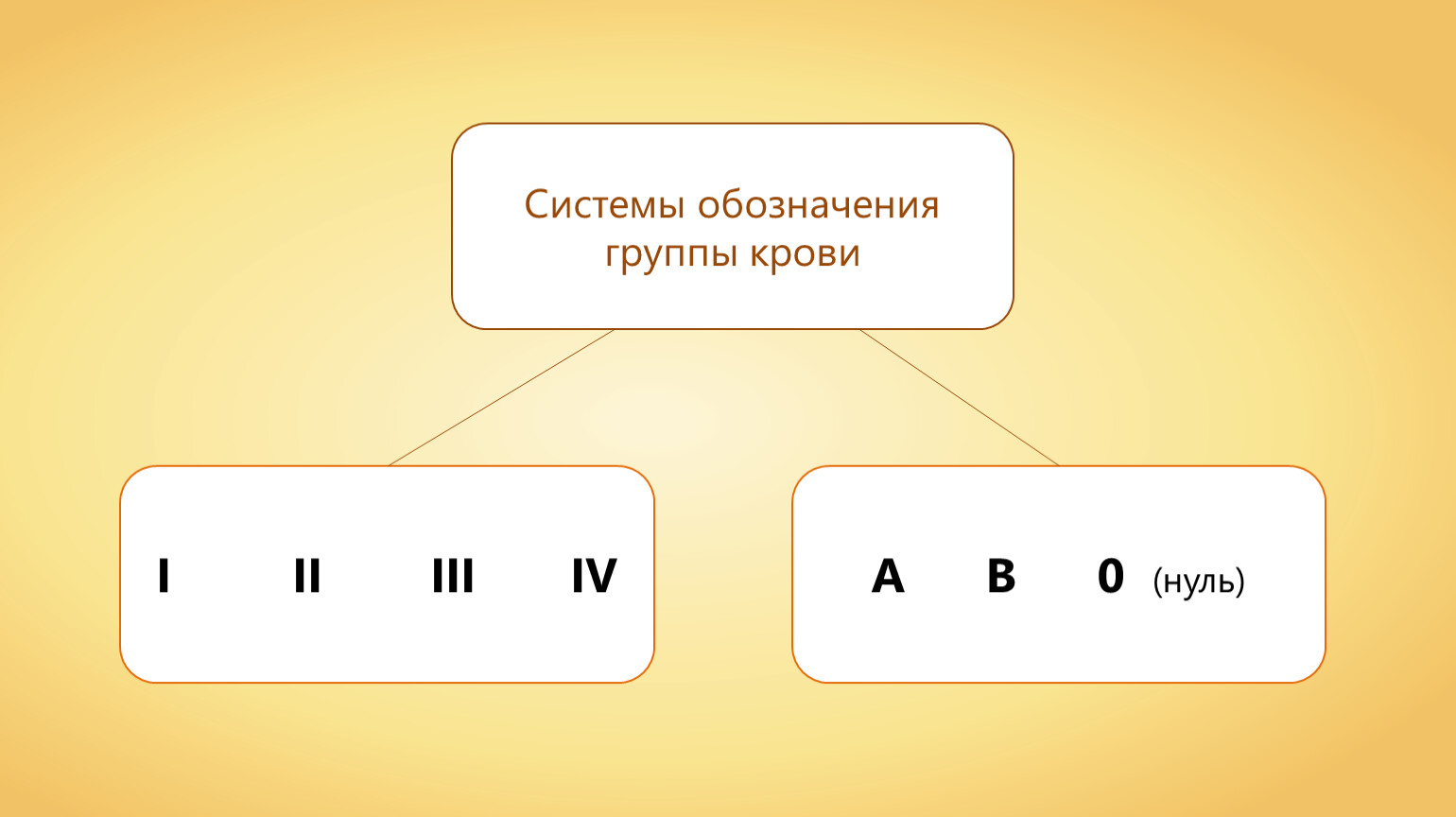 Системы обозначения группы крови

I II III IV

A B 0 (нуль)